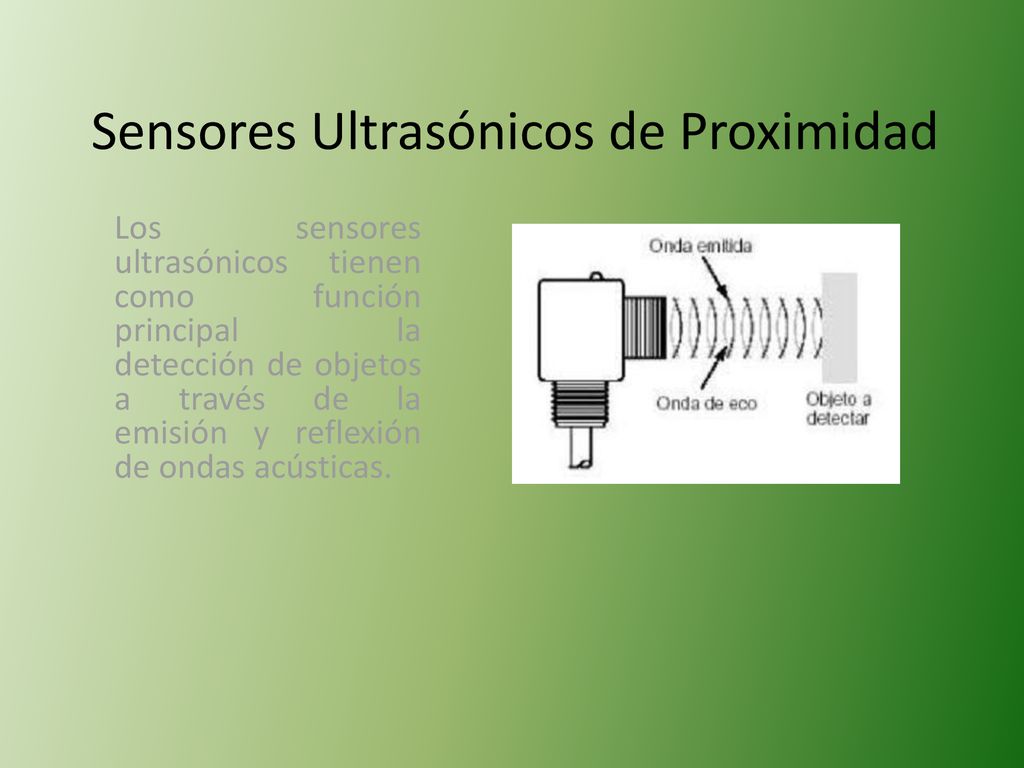 Sensores Ultrasónicos de Proximidad

Los sensores ultrasónicos tienen como función principal la detección de objetos a través de la emisión y reflexión de ondas acústicas.

Onda emitida

Onda de eco

Objeto a detectar